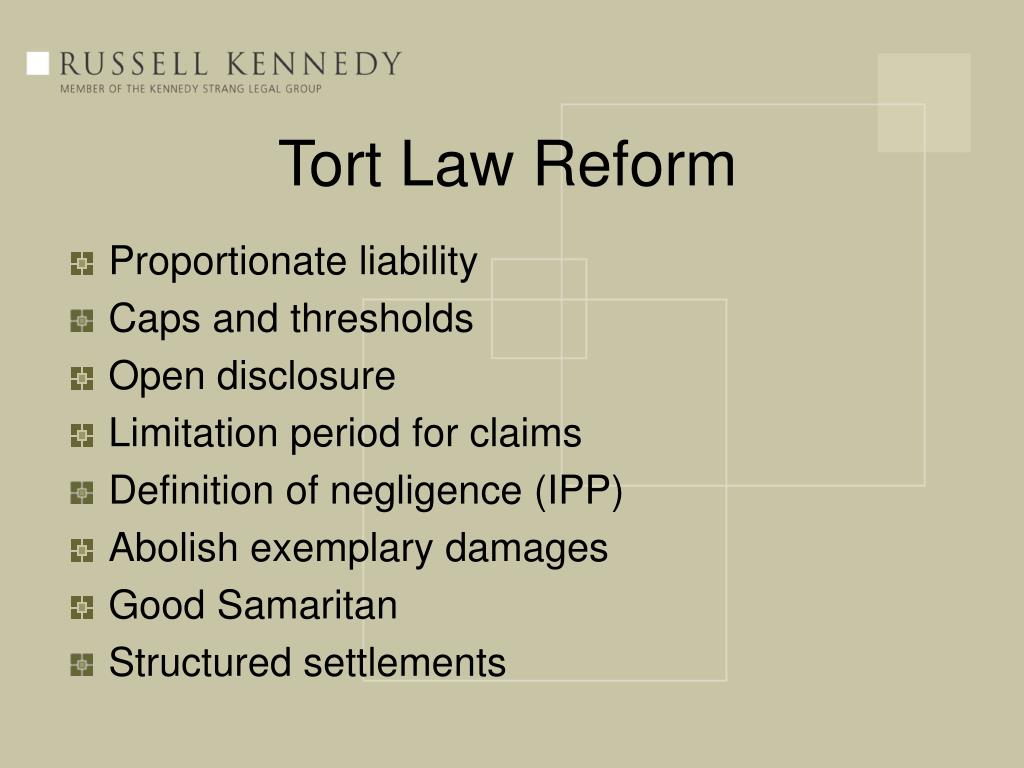 RUSSELL KENNEDY
MEMBER OF THE KENNEDY STRANG LEGAL GROUP

Tort Law Reform

Proportionate liability
Caps and thresholds
Open disclosure
Limitation period for claims
Definition of negligence (IPP)
Abolish exemplary damages
Good Samaritan
Structured settlements